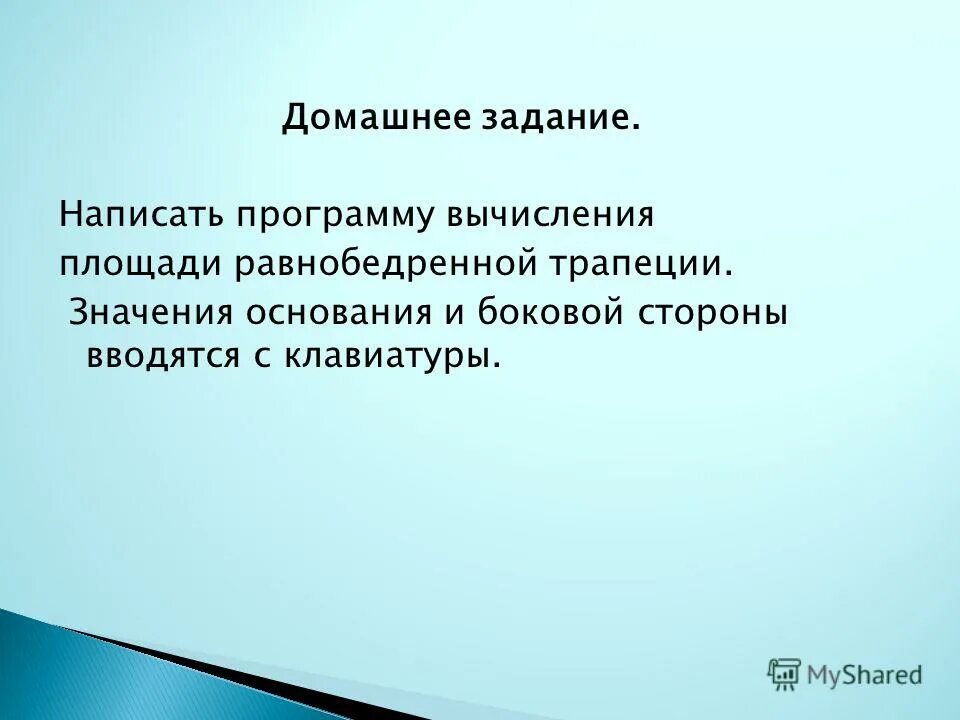 Домашнее задание.

Написать программу вычисления площади равнобедренной трапеции.
Значения основания и боковой стороны вводятся с клавиатуры.

MyShared